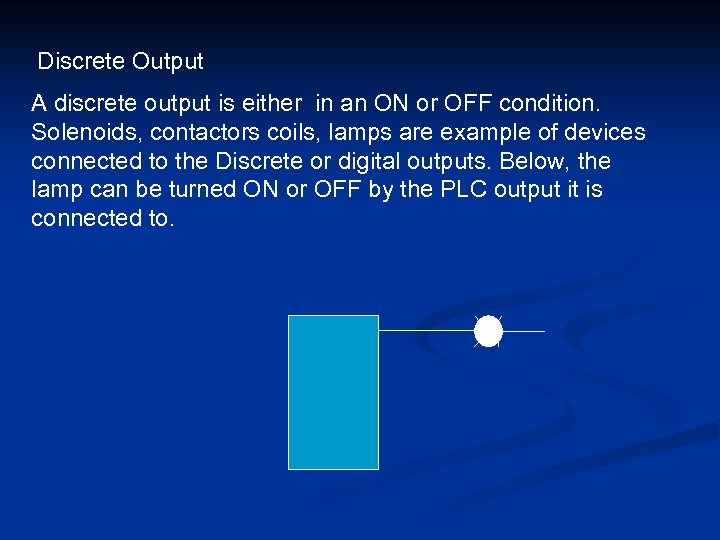 Discrete Output

A discrete output is either in an ON or OFF condition. Solenoids, contactors coils, lamps are example of devices connected to the Discrete or digital outputs. Below, the lamp can be turned ON or OFF by the PLC output it is connected to.